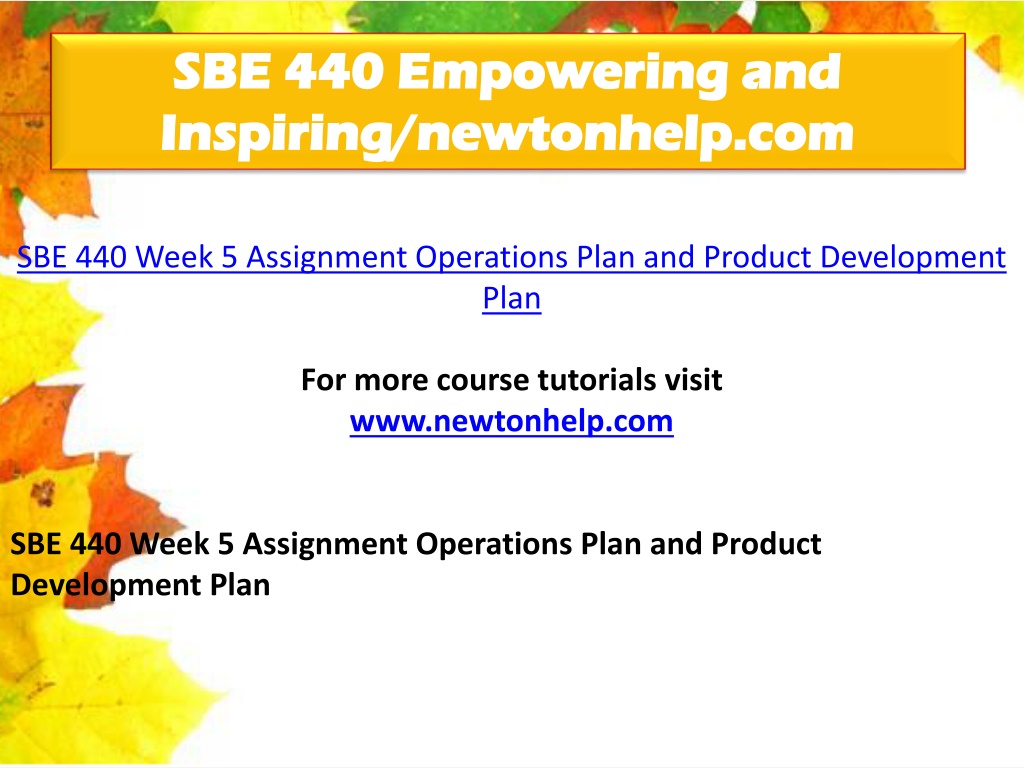 SBE 440 Empowering and Inspiring/newtonhelp.com

SBE 440 Week 5 Assignment Operations Plan and Product Development Plan

For more course tutorials visit
www.newtonhelp.com

SBE 440 Week 5 Assignment Operations Plan and Product Development Plan